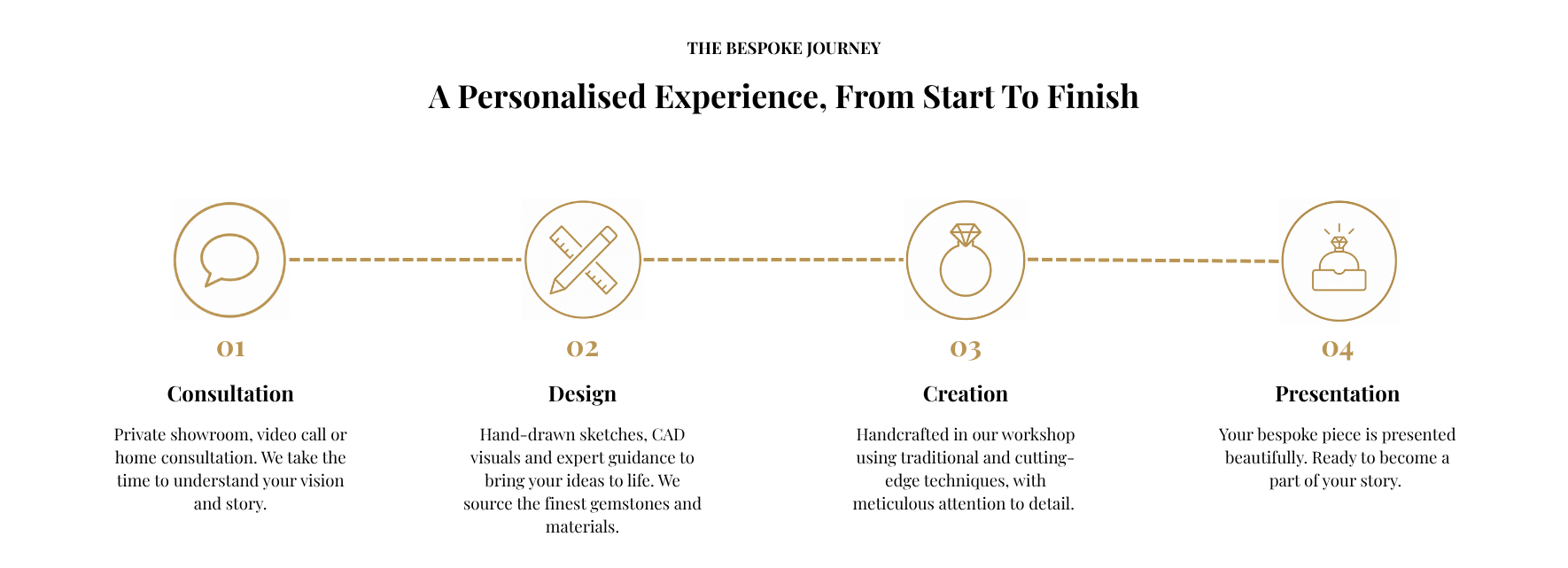 THE BESPOKE JOURNEY

A Personalised Experience, From Start To Finish

01

Consultation

Private showroom, video call or home consultation. We take the time to understand your vision and story.

02

Design

Hand-drawn sketches, CAD visuals and expert guidance to bring your ideas to life. We source the finest gemstones and materials.

03

Creation

Handcrafted in our workshop using traditional and cutting-edge techniques, with meticulous attention to detail.

04

Presentation

Your bespoke piece is presented beautifully. Ready to become a part of your story.